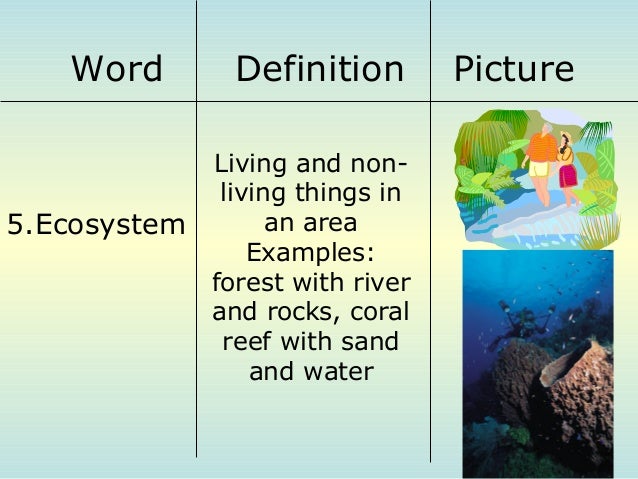 | Word | Definition | Picture |
|---|---|---|
| 5.Ecosystem | Living and non-living things in an area Examples: forest with river and rocks, coral reef with sand and water | |